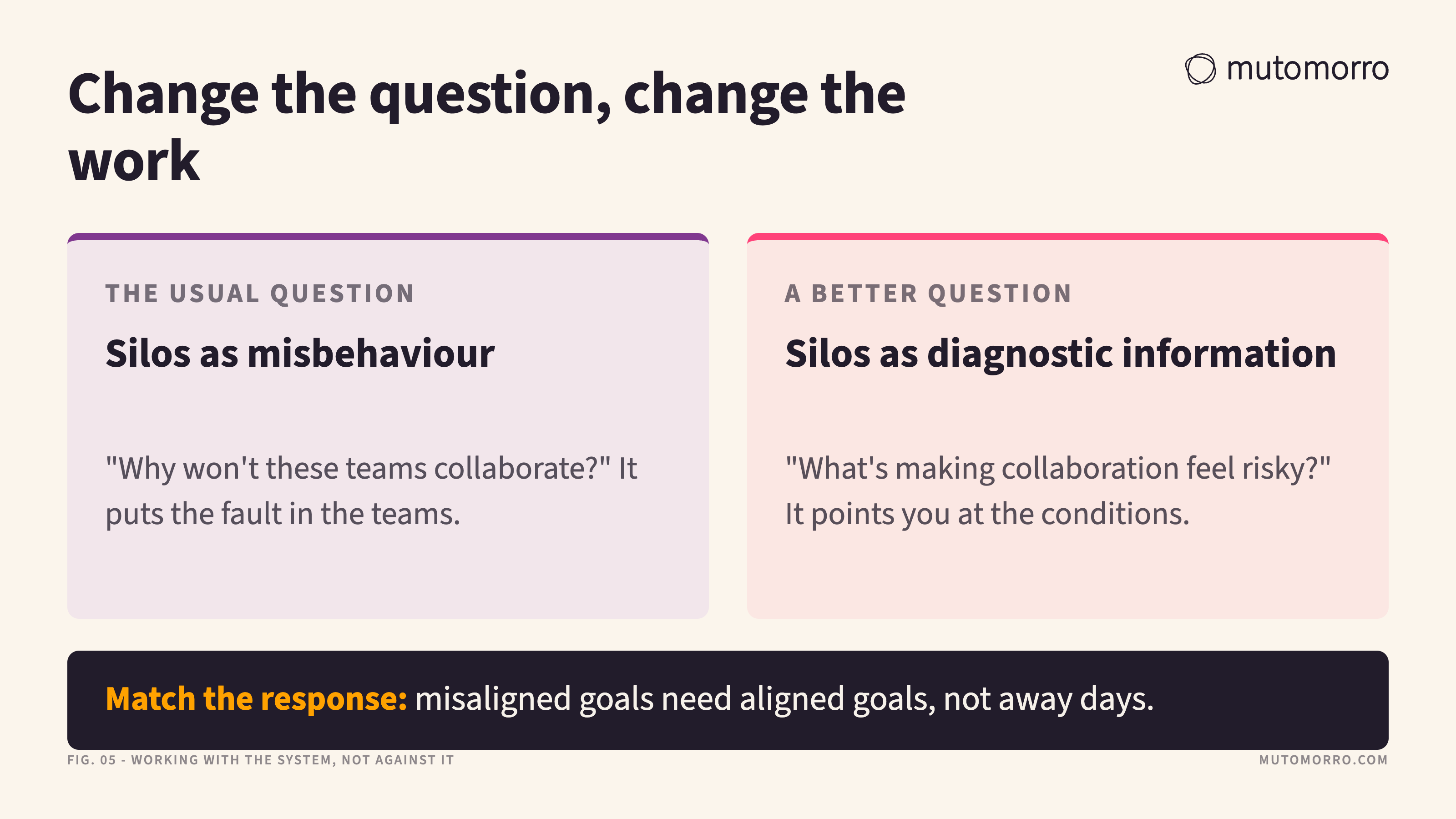 Change the question, change the work

mutomorro

THE USUAL QUESTION

Silos as misbehaviour

"Why won't these teams collaborate?" It puts the fault in the teams.

A BETTER QUESTION

Silos as diagnostic information

"What's making collaboration feel risky?" It points you at the conditions.

Match the response: misaligned goals need aligned goals, not away days.

FIG. 05 - WORKING WITH THE SYSTEM, NOT AGAINST IT

MUTOMORRO.COM